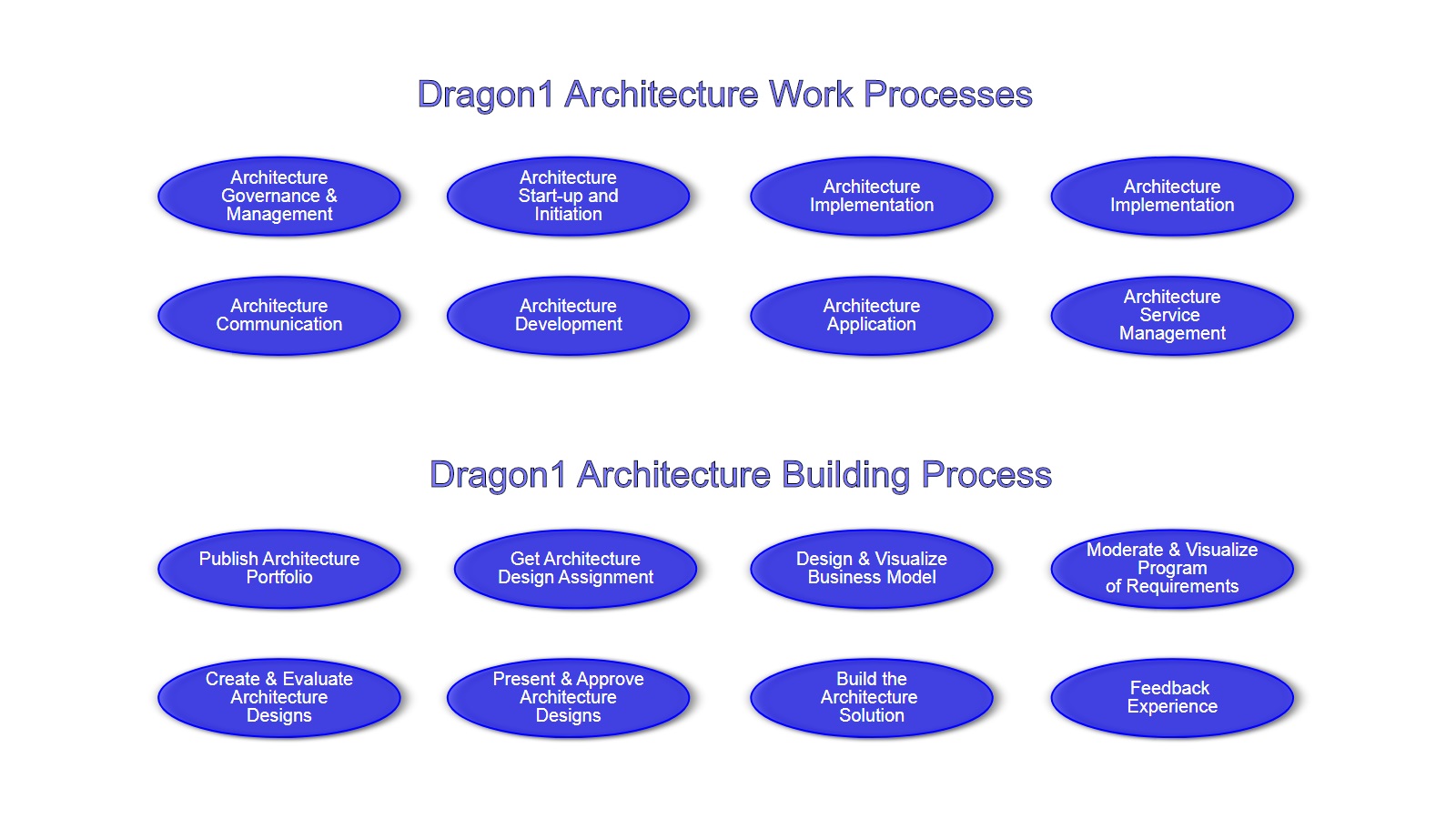 Dragon1 Architecture Work Processes

Architecture Governance & Management

Architecture Start-up and Initiation

Architecture Implementation

Architecture Implementation

Architecture Communication

Architecture Development

Architecture Application

Architecture Service Management

Dragon1 Architecture Building Process

Publish Architecture Portfolio

Get Architecture Design Assignment

Design & Visualize Business Model

Moderate & Visualize Program of Requirements

Create & Evaluate Architecture Designs

Present & Approve Architecture Designs

Build the Architecture Solution

Feedback Experience